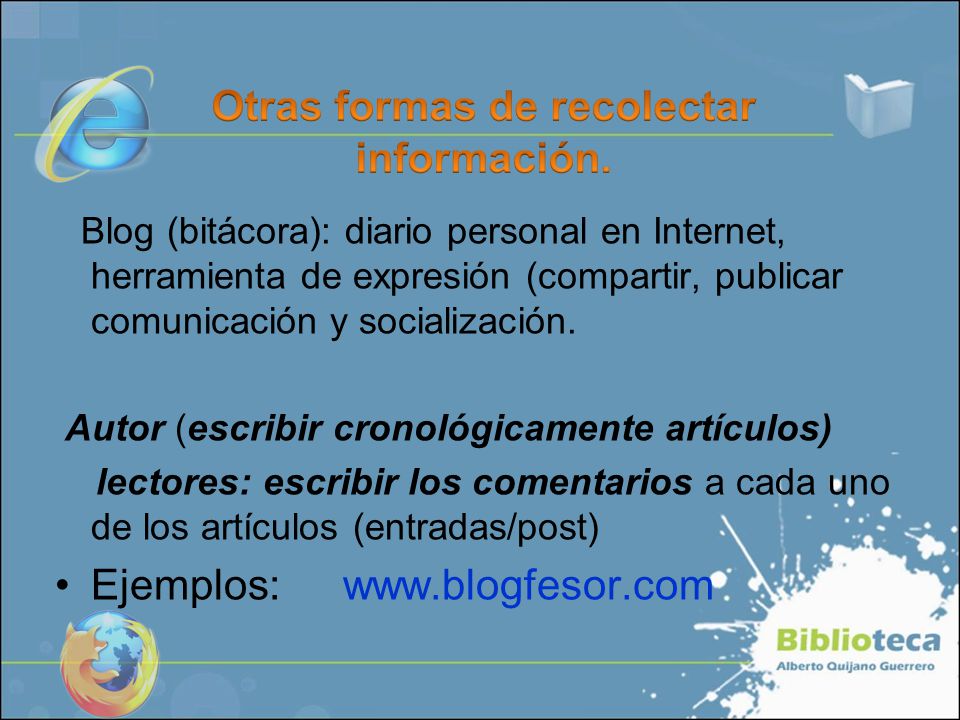 Otras formas de recolectar información.

Blog (bitácora): diario personal en Internet, herramienta de expresión (compartir, publicar comunicación y socialización.

Autor (escribir cronológicamente artículos) lectores: escribir los comentarios a cada uno de los artículos (entradas/post)

• Ejemplos: www.blogfesor.com

Biblioteca
Alberto Quijano Guerrero